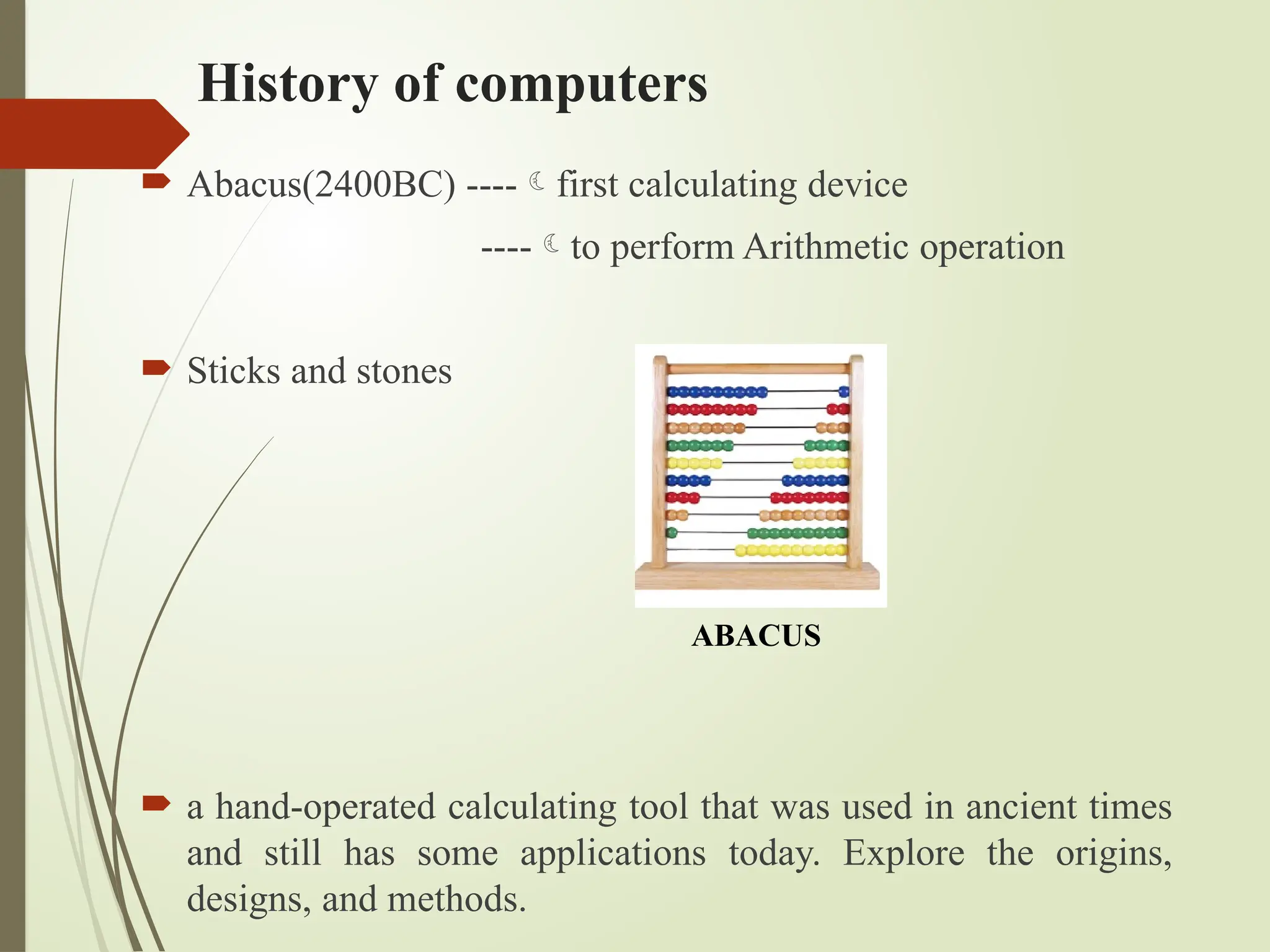 History of computers

Abacus(2400BC) ---- ☾ first calculating device

---- ☾ to perform Arithmetic operation

Sticks and stones

ABACUS

a hand-operated calculating tool that was used in ancient times and still has some applications today. Explore the origins, designs, and methods.